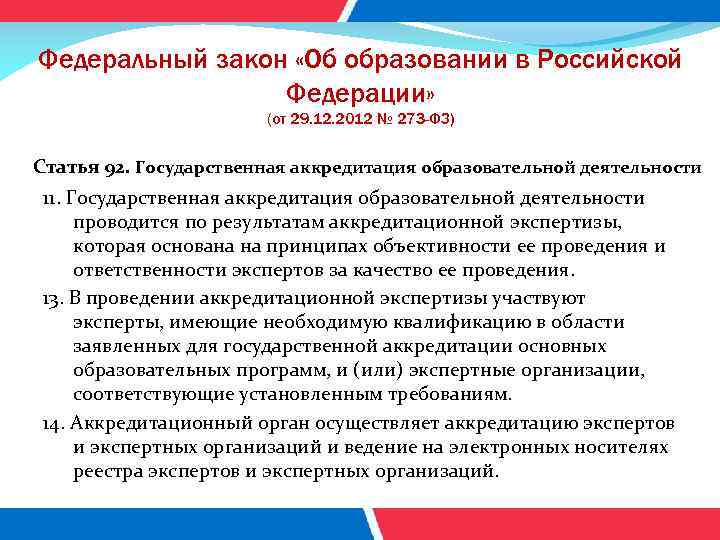 Федеральный закон «Об образовании в Российской Федерации»
(от 29.12.2012 № 273-ФЗ)

Статья 92. Государственная аккредитация образовательной деятельности

11. Государственная аккредитация образовательной деятельности проводится по результатам аккредитационной экспертизы, которая основана на принципах объективности ее проведения и ответственности экспертов за качество ее проведения.

13. В проведении аккредитационной экспертизы участвуют эксперты, имеющие необходимую квалификацию в области заявленных для государственной аккредитации основных образовательных программ, и (или) экспертные организации, соответствующие установленным требованиям.

14. Аккредитационный орган осуществляет аккредитацию экспертов и экспертных организаций и ведение на электронных носителях реестра экспертов и экспертных организаций.